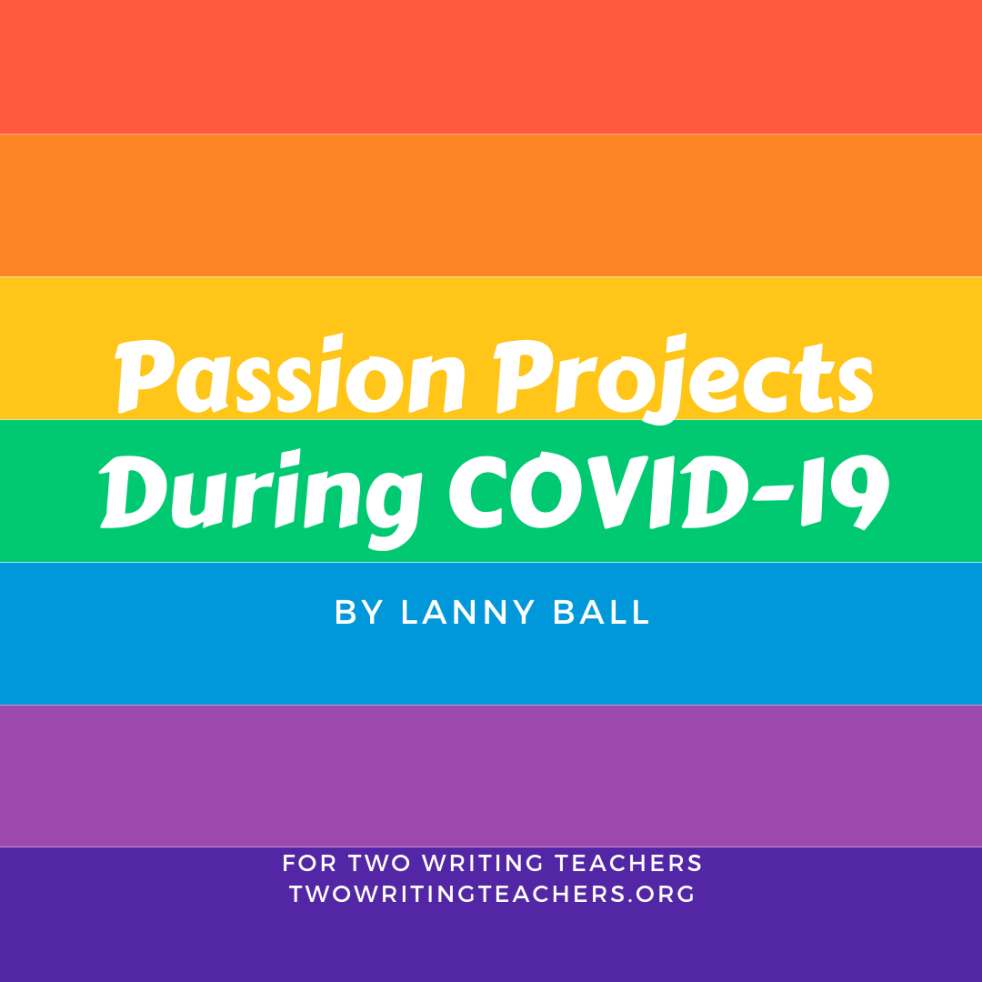 Passion Projects During COVID-19

BY LANNY BALL

FOR TWO WRITING TEACHERS
TWOWRITINGTEACHERS.ORG